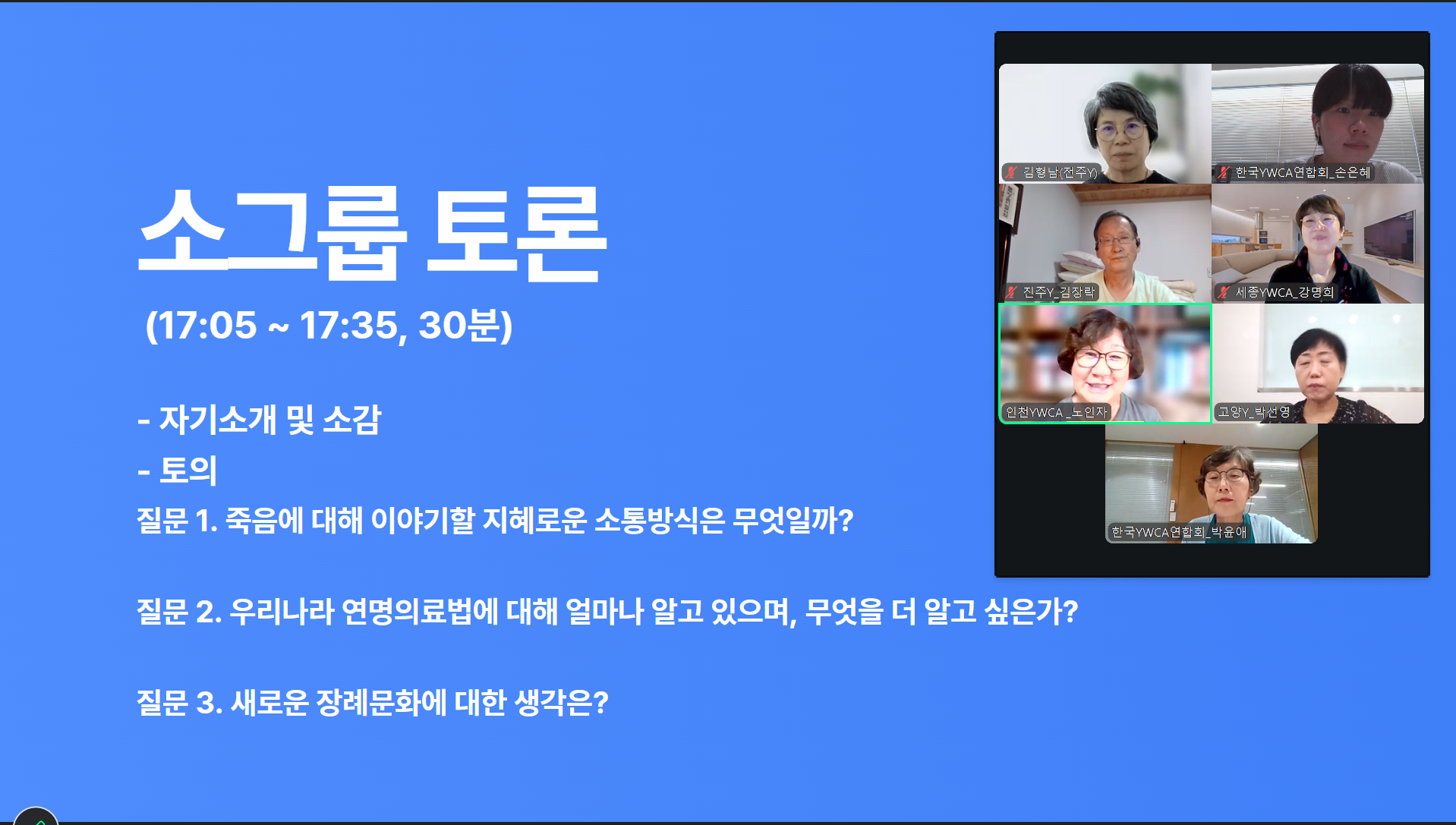 소그룹 토론

(17:05 ~ 17:35, 30분)

- 자기소개 및 소감

- 토의

질문 1. 죽음에 대해 이야기할 지혜로운 소통방식은 무엇일까?

질문 2. 우리나라 연명의료법에 대해 얼마나 알고 있으며, 무엇을 더 알고 싶은가?

질문 3. 새로운 장례문화에 대한 생각은?

김형남(전주Y)
한국YWCA연합회_손은혜
진주Y_김장락
세종YWCA_강명희
인천YWCA_노인자
고양Y_박선영
한국YWCA연합회_박윤애